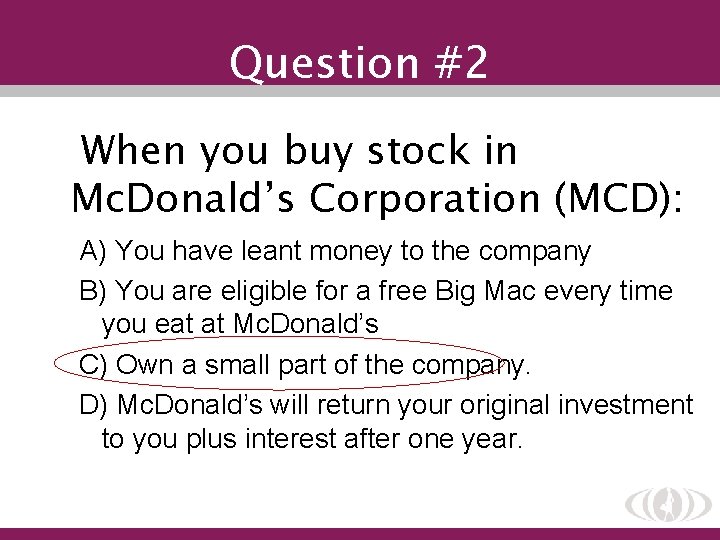 Question #2

When you buy stock in McDonald’s Corporation (MCD):

A) You have leant money to the company

B) You are eligible for a free Big Mac every time you eat at McDonald’s

C) Own a small part of the company.

D) McDonald’s will return your original investment to you plus interest after one year.